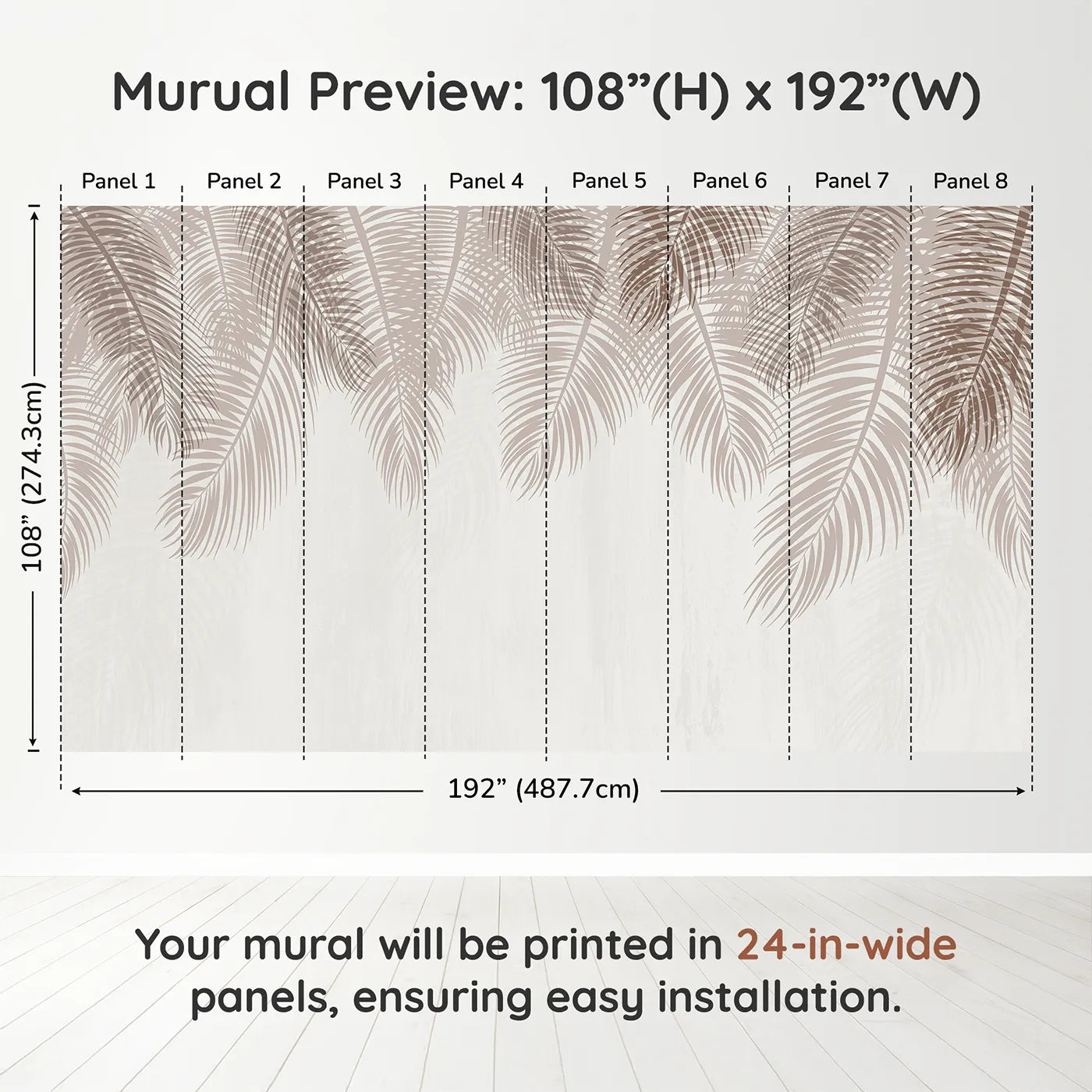 Murual Preview: 108”(H) x 192”(W)

Panel 1 Panel 2 Panel 3 Panel 4 Panel 5 Panel 6 Panel 7 Panel 8

108” (274.3cm)

192” (487.7cm)

Your mural will be printed in 24-in-wide panels, ensuring easy installation.